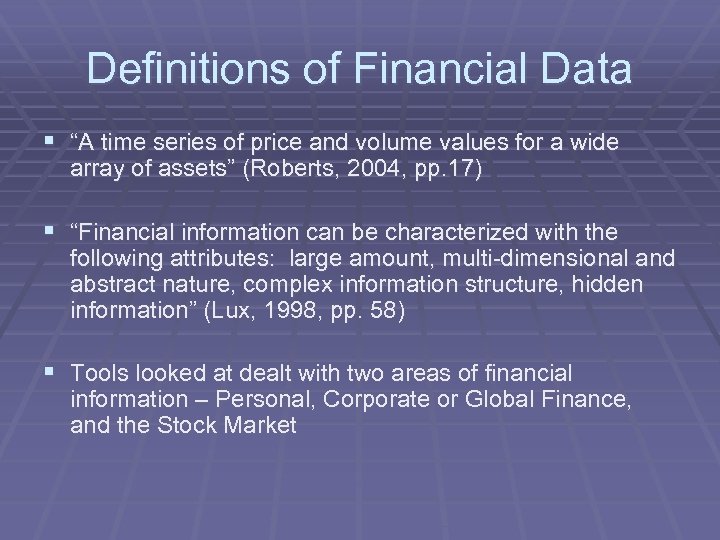 Definitions of Financial Data

▪ “A time series of price and volume values for a wide array of assets” (Roberts, 2004, pp.17)

▪ “Financial information can be characterized with the following attributes: large amount, multi-dimensional and abstract nature, complex information structure, hidden information” (Lux, 1998, pp. 58)

▪ Tools looked at dealt with two areas of financial information – Personal, Corporate or Global Finance, and the Stock Market